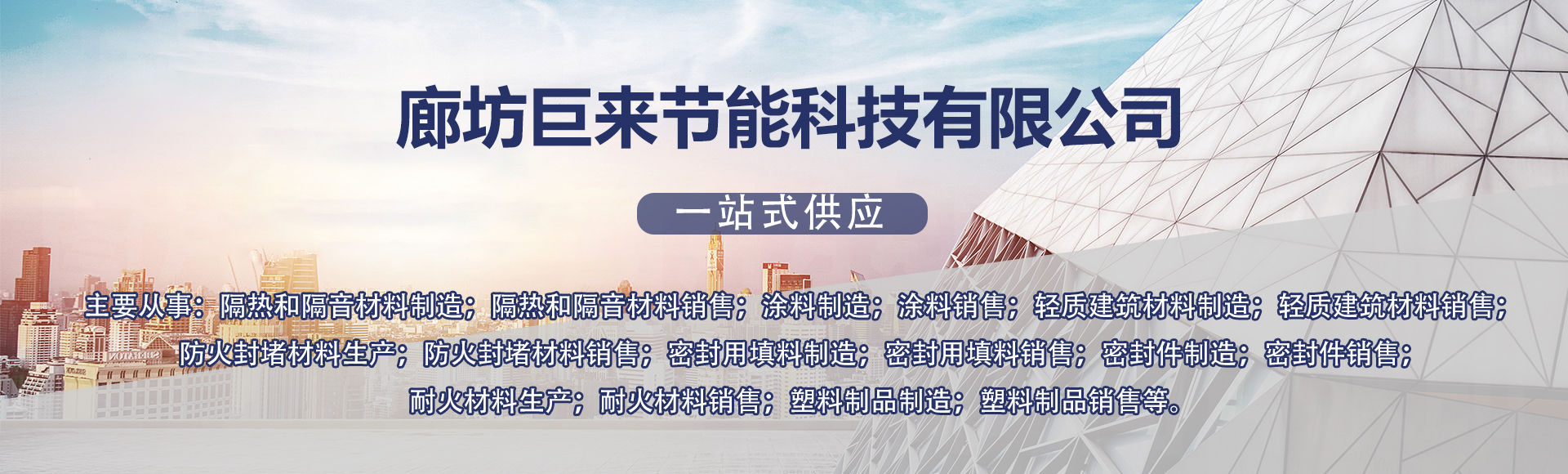 廊坊巨来节能科技有限公司

一站式供应

主要从事：隔热和隔音材料制造；隔热和隔音材料销售；涂料制造；涂料销售；轻质建筑材料制造；轻质建筑材料销售；防火封堵材料生产；防火封堵材料销售；密封用填料制造；密封用填料销售；密封件制造；密封件销售；耐火材料生产；耐火材料销售；塑料制品制造；塑料制品销售等。